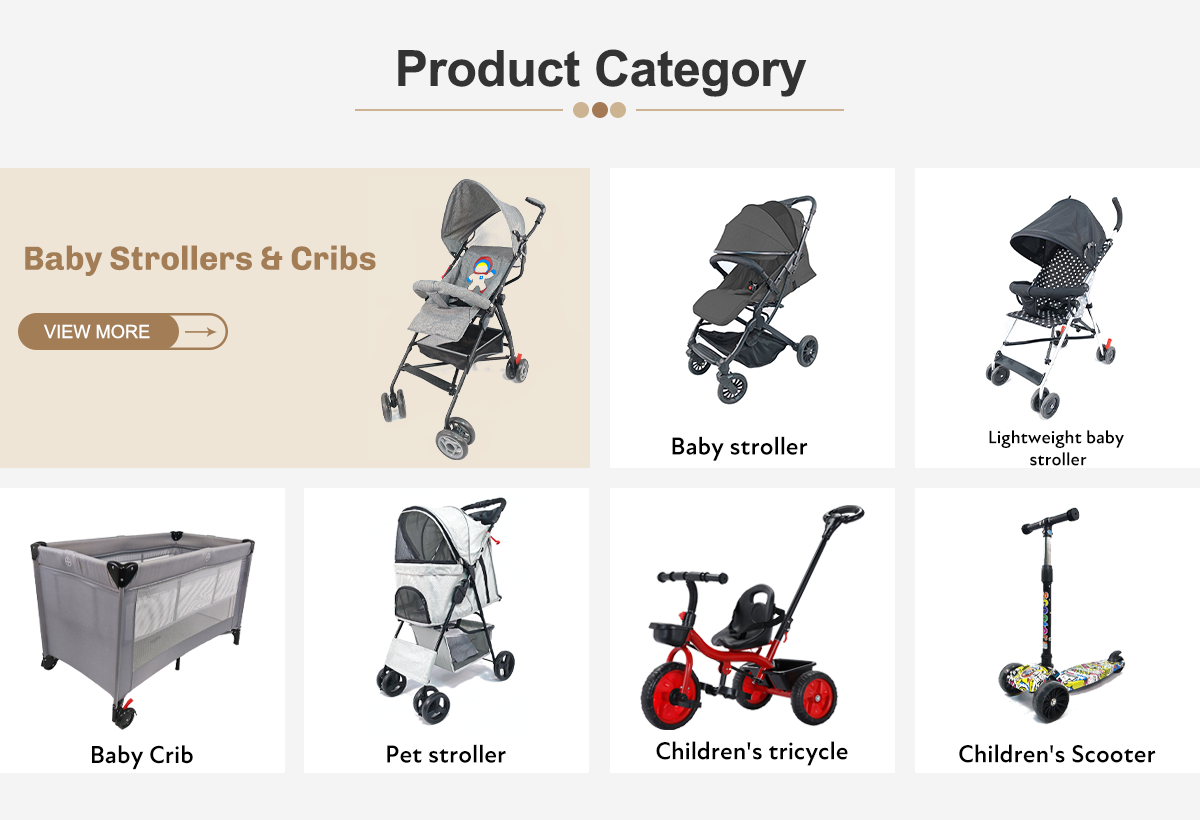 Product Category

Baby Strollers & Cribs

VIEW MORE

Baby stroller

Lightweight baby stroller

Baby Crib

Pet stroller

Children's tricycle

Children's Scooter